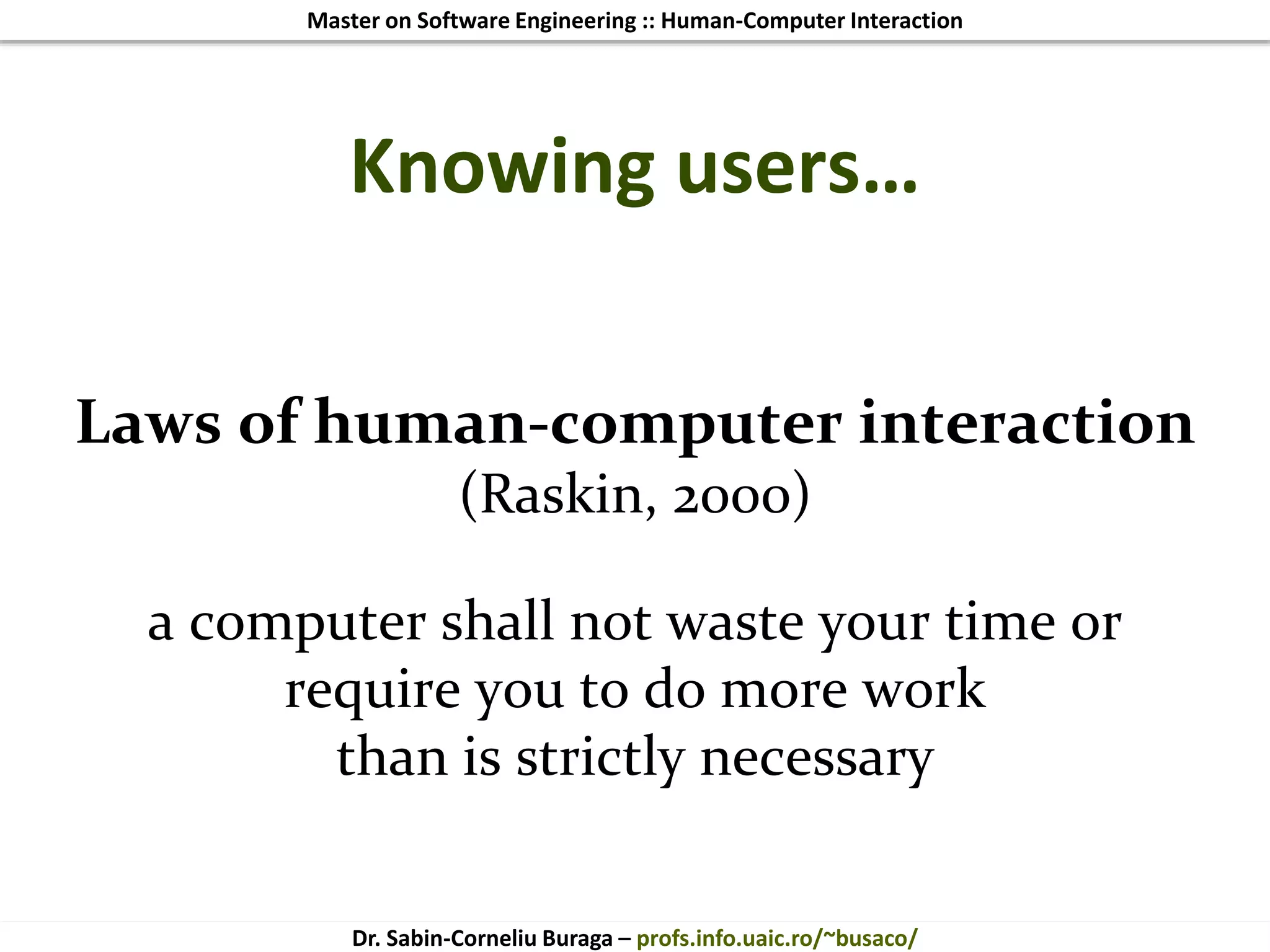 Master on Software Engineering :: Human-Computer Interaction

Knowing users…

Laws of human-computer interaction
(Raskin, 2000)

a computer shall not waste your time or require you to do more work than is strictly necessary

Dr. Sabin-Corneliu Buraga – profs.info.uaic.ro/~busaco/